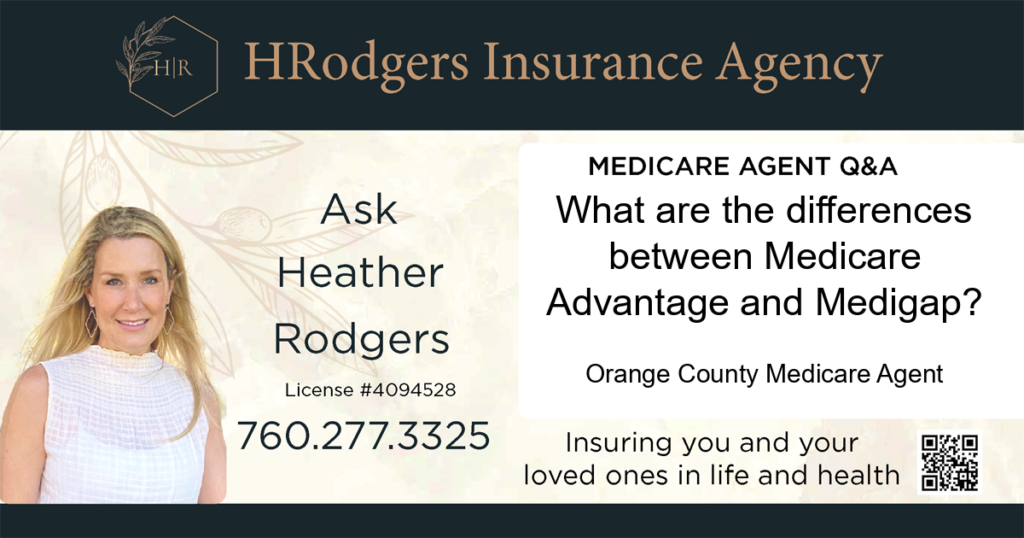 H|R

HRodgers Insurance Agency

Ask
Heather
Rodgers

License #4094528

760.277.3325

MEDICARE AGENT Q&A

What are the differences between Medicare Advantage and Medigap?

Orange County Medicare Agent

Insuring you and your loved ones in life and health